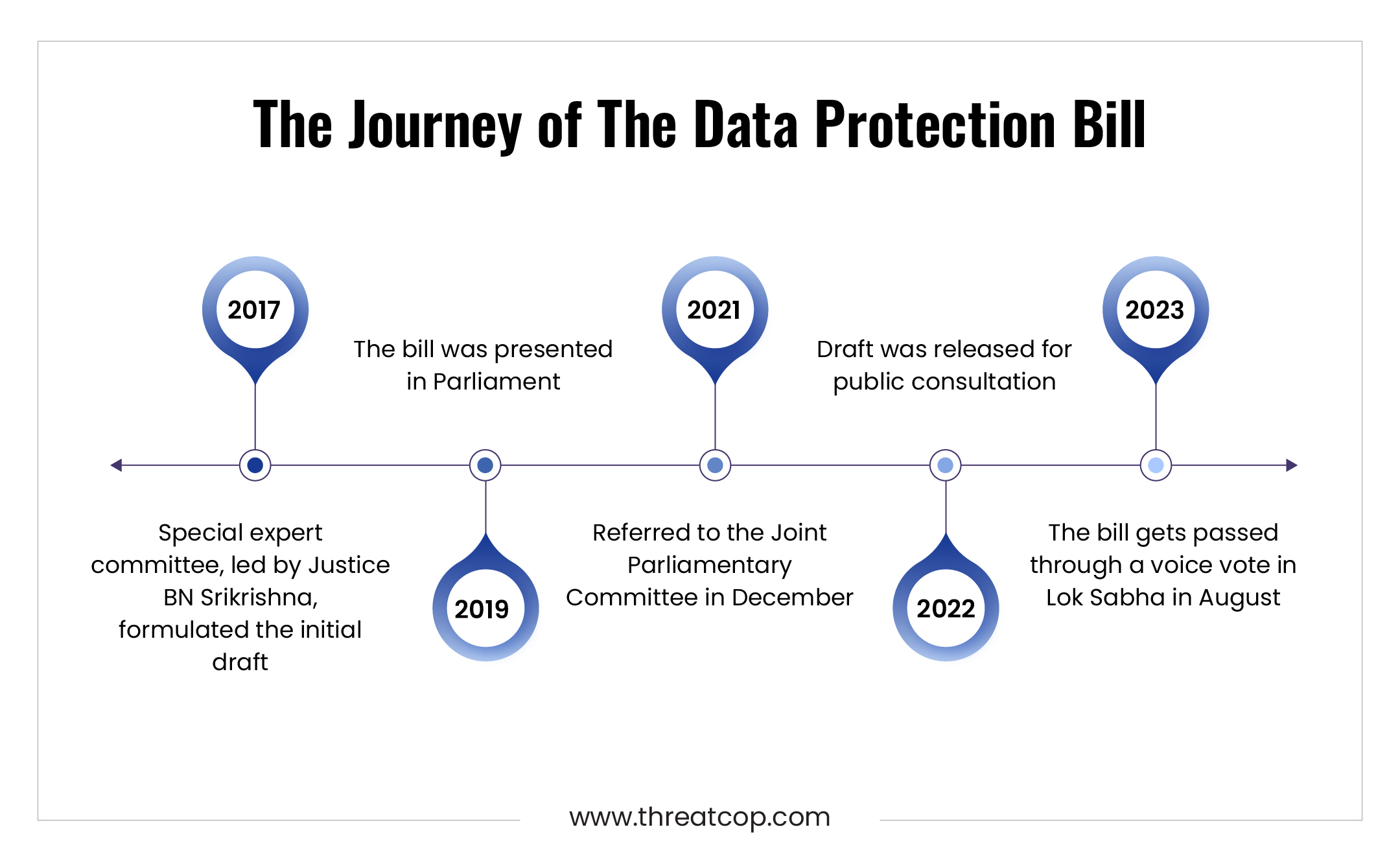 The Journey of The Data Protection Bill

2017

Special expert committee, led by Justice BN Srikrishna, formulated the initial draft

2019

The bill was presented in Parliament

2021

Referred to the Joint Parliamentary Committee in December

2022

Draft was released for public consultation

2023

The bill gets passed through a voice vote in Lok Sabha in August

www.threatcop.com